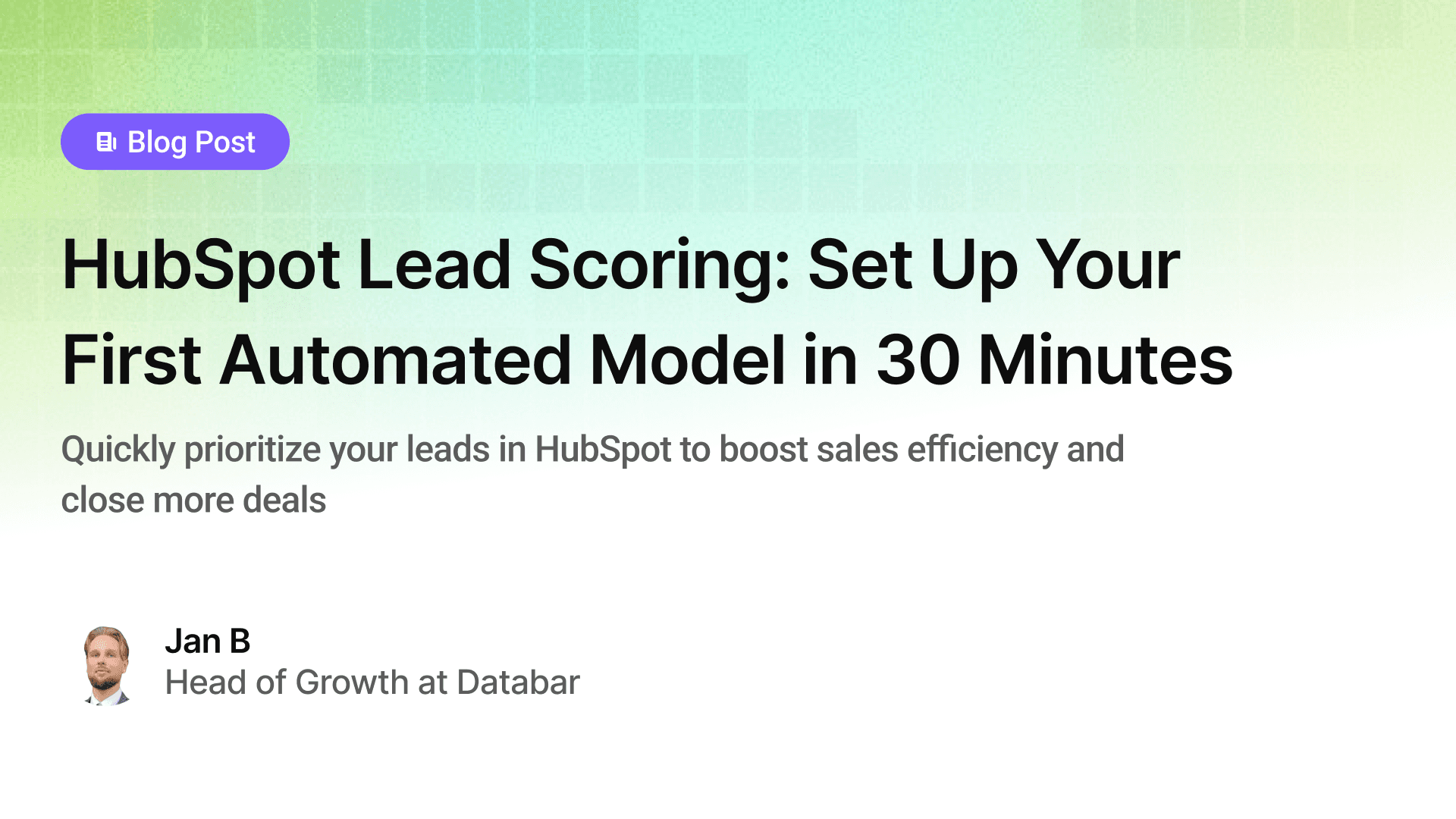 Blog Post

HubSpot Lead Scoring: Set Up Your First Automated Model in 30 Minutes

Quickly prioritize your leads in HubSpot to boost sales efficiency and close more deals

Jan B
Head of Growth at Databar